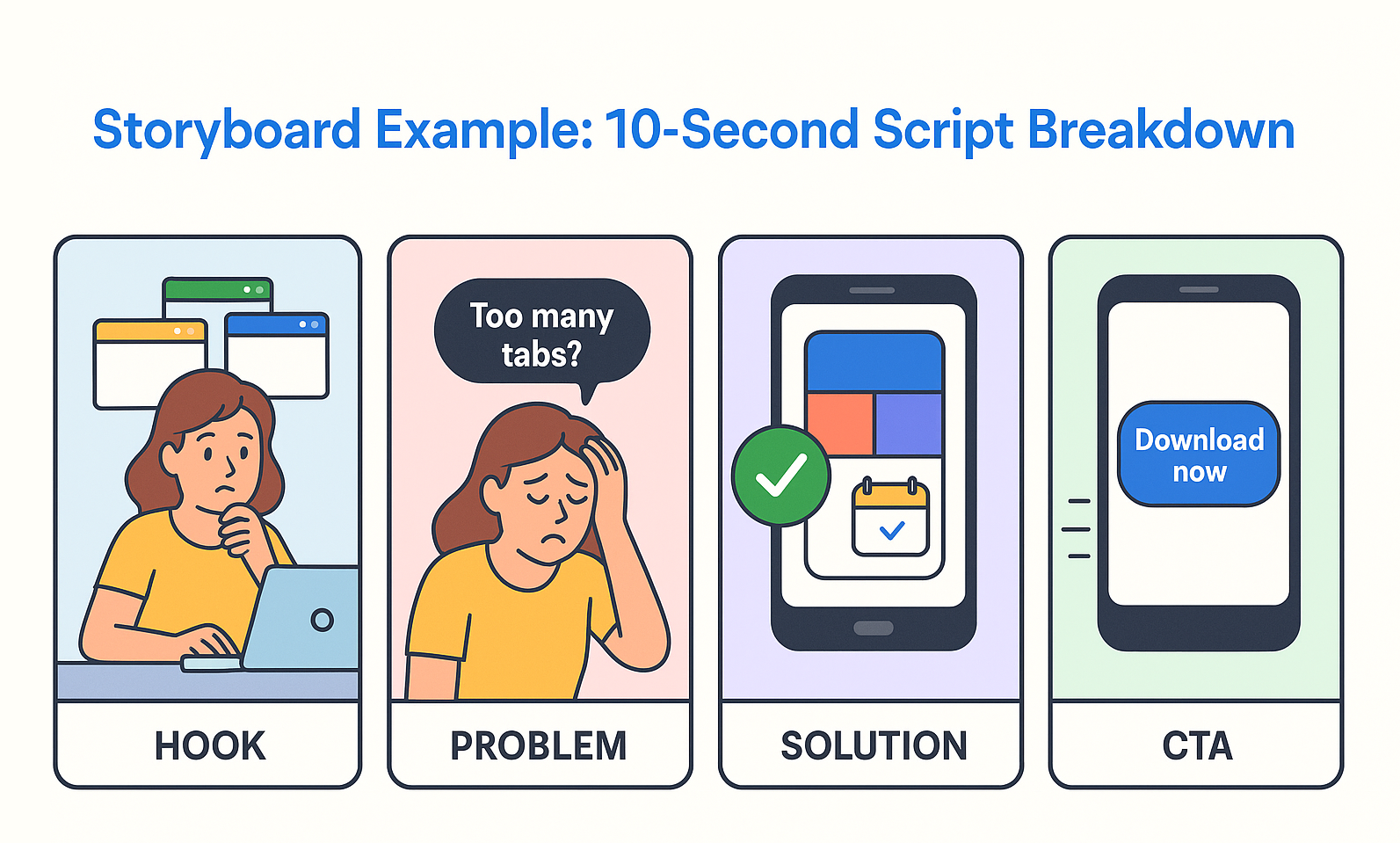 Storyboard Example: 10-Second Script Breakdown

HOOK

Too many tabs?

PROBLEM

SOLUTION

Download now

CTA